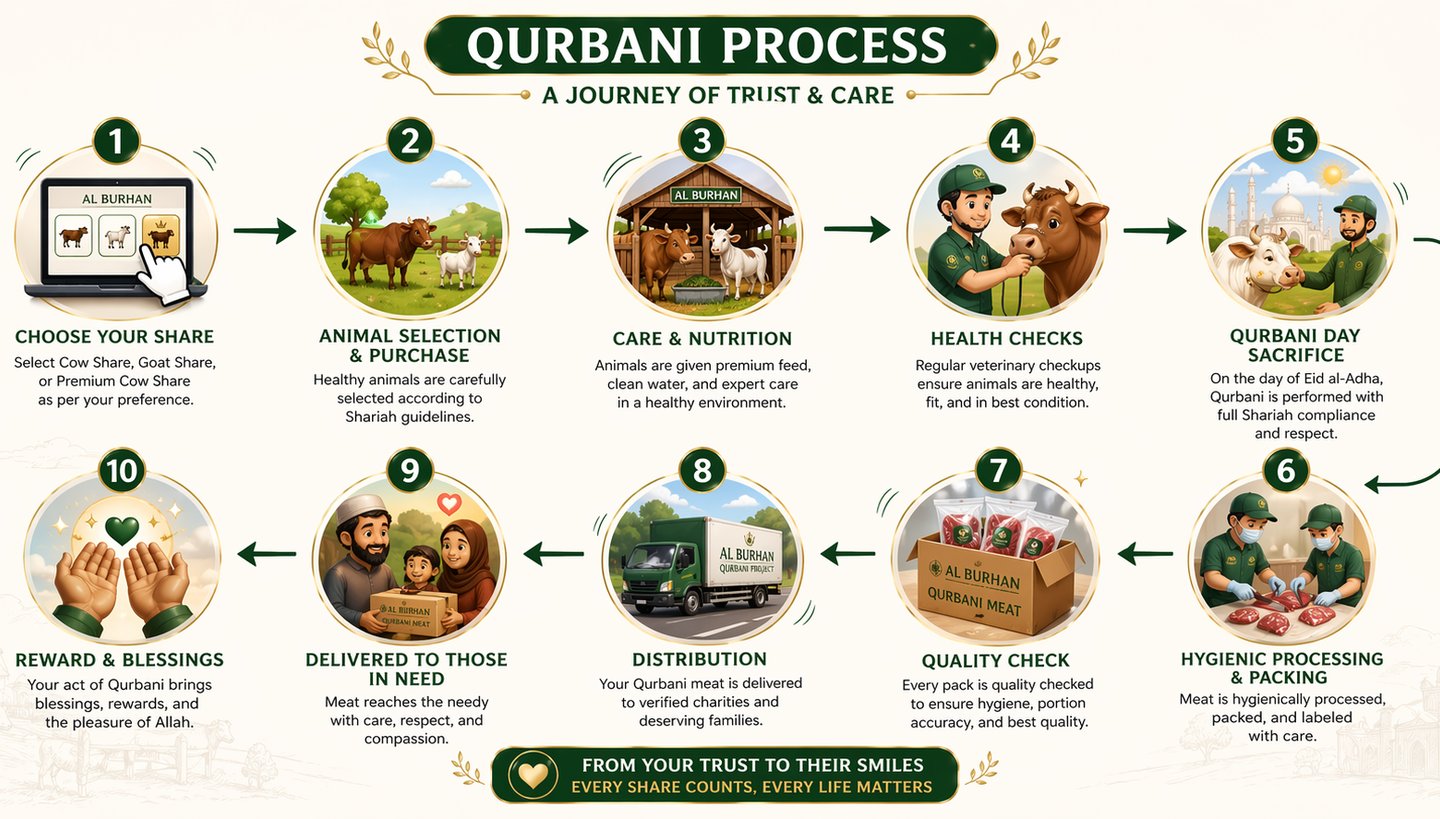 QURBANI PROCESS

A JOURNEY OF TRUST & CARE

1

AL BURHAN

CHOOSE YOUR SHARE

Select Cow Share, Goat Share, or Premium Cow Share as per your preference.

2

ANIMAL SELECTION & PURCHASE

Healthy animals are carefully selected according to Shariah guidelines.

3

AL BURHAN

CARE & NUTRITION

Animals are given premium feed, clean water, and expert care in a healthy environment.

4

HEALTH CHECKS

Regular veterinary checkups ensure animals are healthy, fit, and in best condition.

5

QURBANI DAY SACRIFICE

On the day of Eid al-Adha, Qurbani is performed with full Shariah compliance and respect.

6

HYGIENIC PROCESSING & PACKING

Meat is hygienically processed, packed, and labeled with care.

7

AL BURHAN QURBANI MEAT

QUALITY CHECK

Every pack is quality checked to ensure hygiene, portion accuracy, and best quality.

8

AL BURHAN QURBANI PROJECT

DISTRIBUTION

Your Qurbani meat is delivered to verified charities and deserving families.

9

AL BURHAN QURBANI MEAT

DELIVERED TO THOSE IN NEED

Meat reaches the needy with care, respect, and compassion.

10

REWARD & BLESSINGS

Your act of Qurbani brings blessings, rewards, and the pleasure of Allah.

FROM YOUR TRUST TO THEIR SMILES

EVERY SHARE COUNTS, EVERY LIFE MATTERS